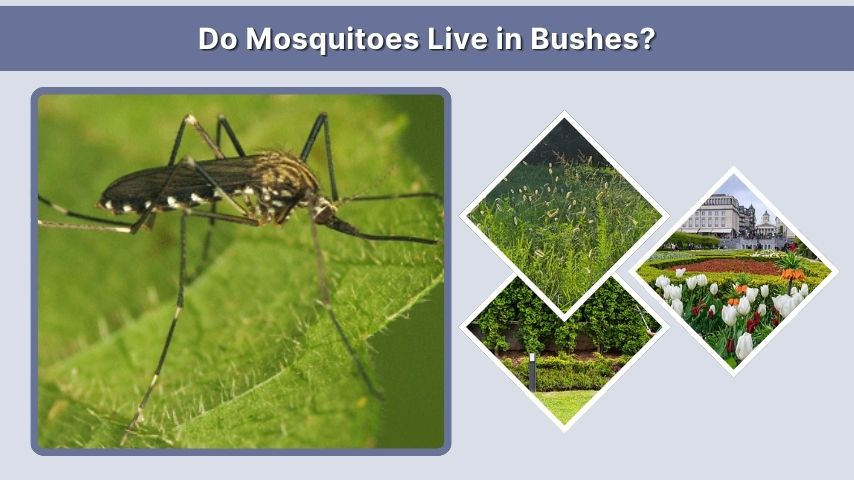 Do Mosquitoes Live in Bushes?